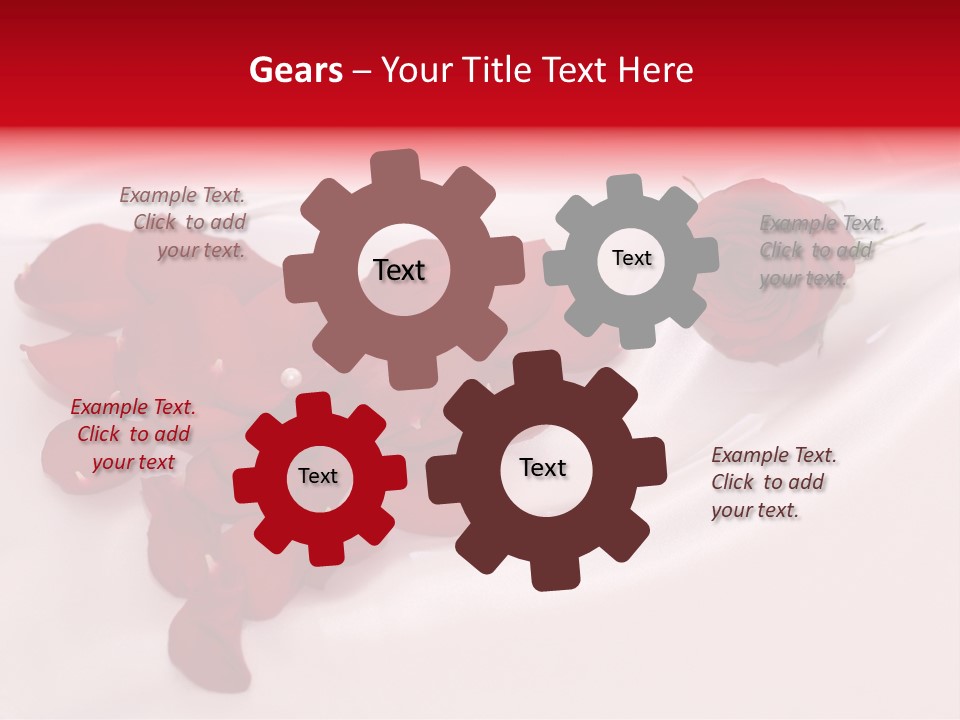 Gears – Your Title Text Here

Example Text. Click to add your text.

Text

Text

Example Text. Click to add your text.

Example Text. Click to add your text

Text

Text

Example Text. Click to add your text.